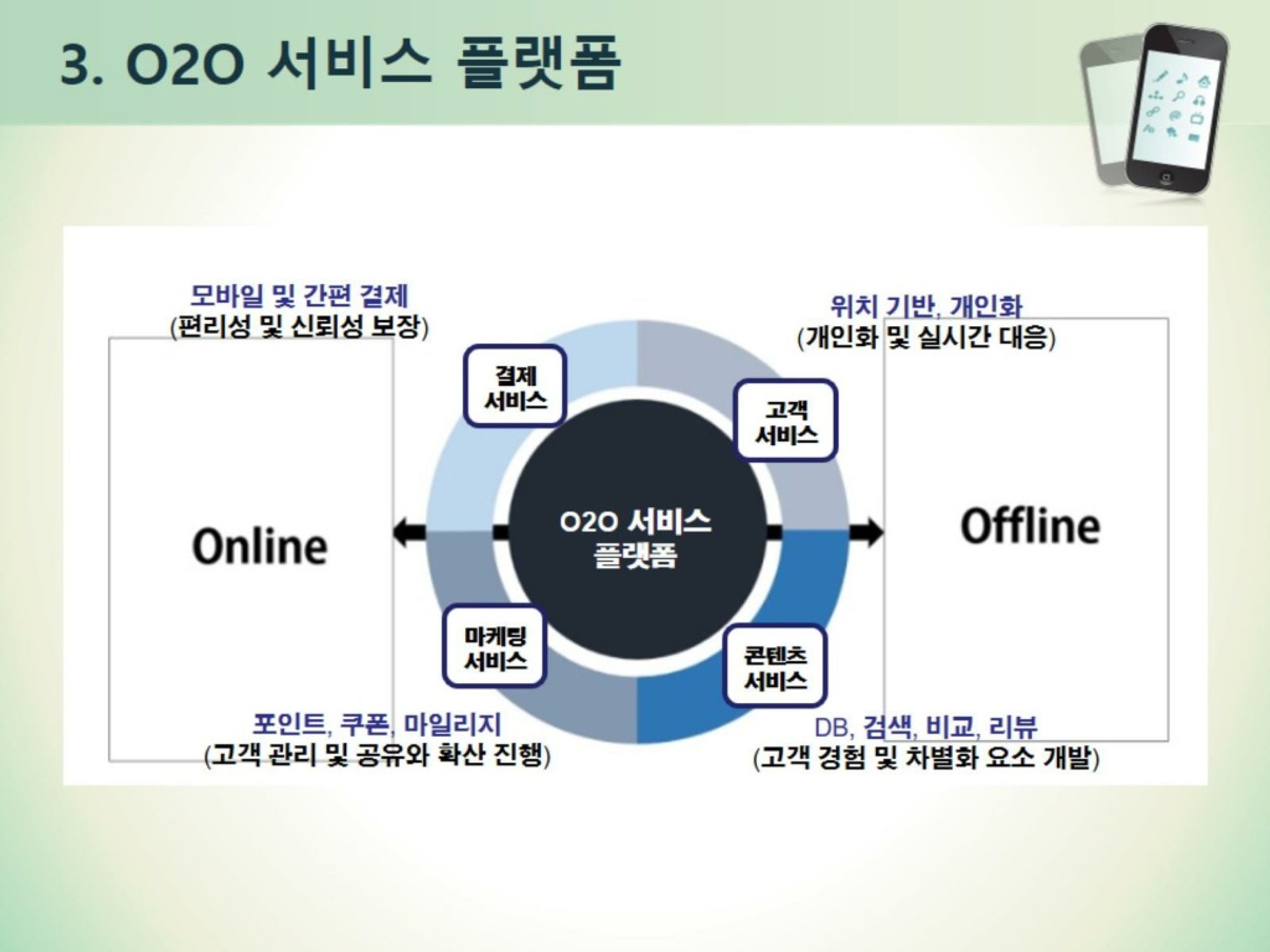 3. O2O 서비스 플랫폼

모바일 및 간편 결제
(편리성 및 신뢰성 보장)

위치 기반, 개인화
(개인화 및 실시간 대응)

결제 서비스

고객 서비스

Online

O2O 서비스 플랫폼

Offline

마케팅 서비스

콘텐츠 서비스

포인트, 쿠폰, 마일리지
(고객 관리 및 공유와 확산 진행)

DB, 검색, 비교, 리뷰
(고객 경험 및 차별화 요소 개발)